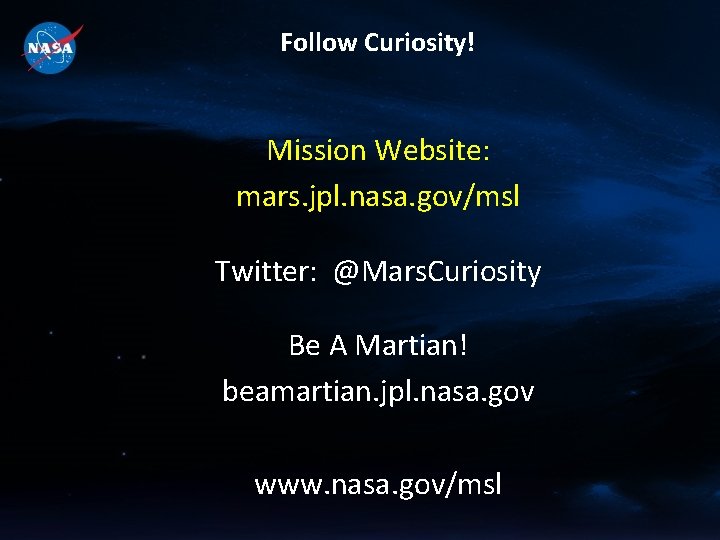 NASA

Follow Curiosity!

Mission Website:
mars.jpl.nasa.gov/msl

Twitter: @MarsCuriosity

Be A Martian!
beamartian.jpl.nasa.gov

www.nasa.gov/msl